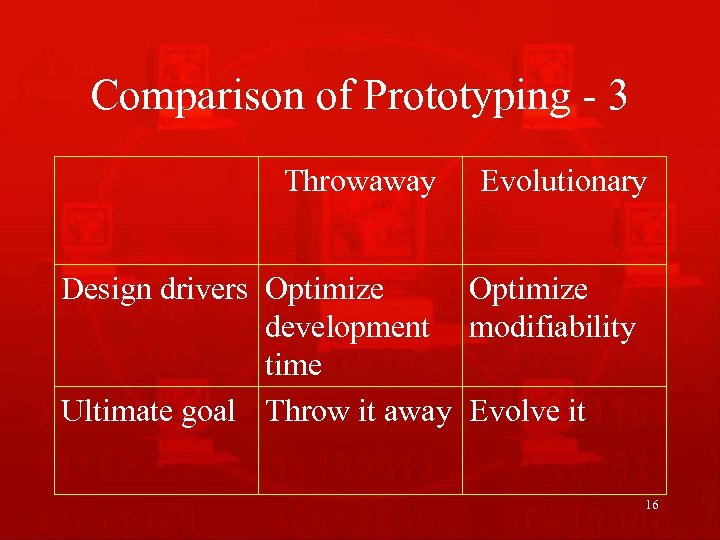 Comparison of Prototyping - 3

| | Throwaway | Evolutionary |
|---|---|---|
| Design drivers | Optimize development time | Optimize modifiability |
| Ultimate goal | Throw it away | Evolve it |

16